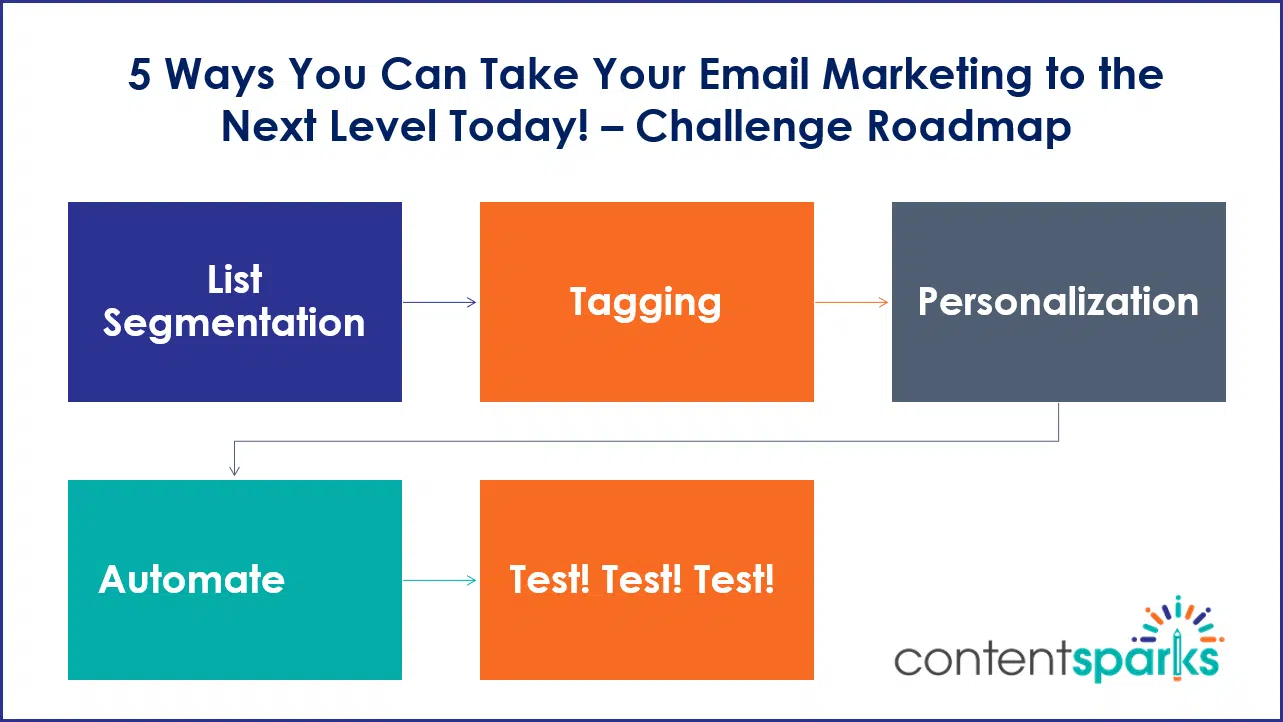 5 Ways You Can Take Your Email Marketing to the Next Level Today! – Challenge Roadmap

List Segmentation

Tagging

Personalization

Automate

Test! Test! Test!

contentsparks